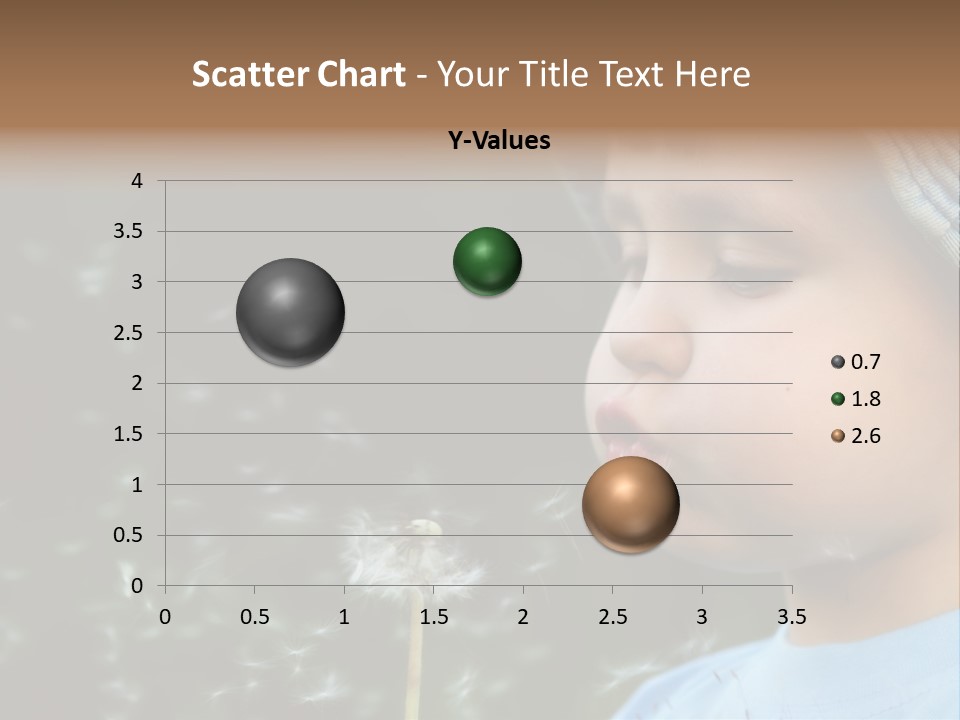 Scatter Chart - Your Title Text Here

Y-Values

4
3.5
3
2.5
2
1.5
1
0.5
0

0 0.5 1 1.5 2 2.5 3 3.5

0.7
1.8
2.6